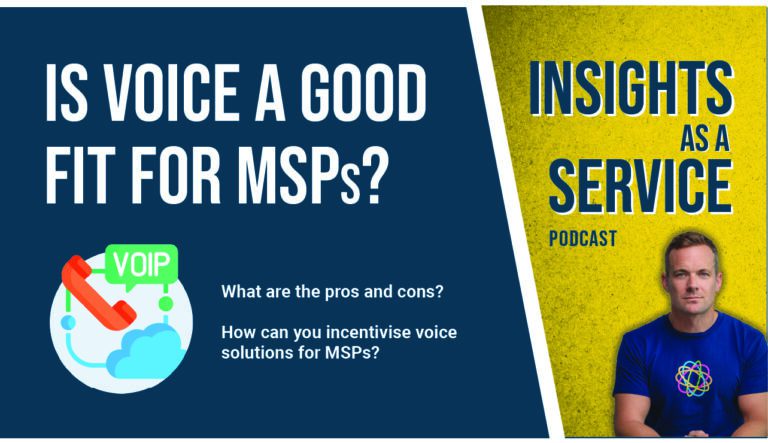 IS VOICE A GOOD FIT FOR MSPs?

VOIP

What are the pros and cons?

How can you incentivise voice solutions for MSPs?

INSIGHTS AS A SERVICE

PODCAST